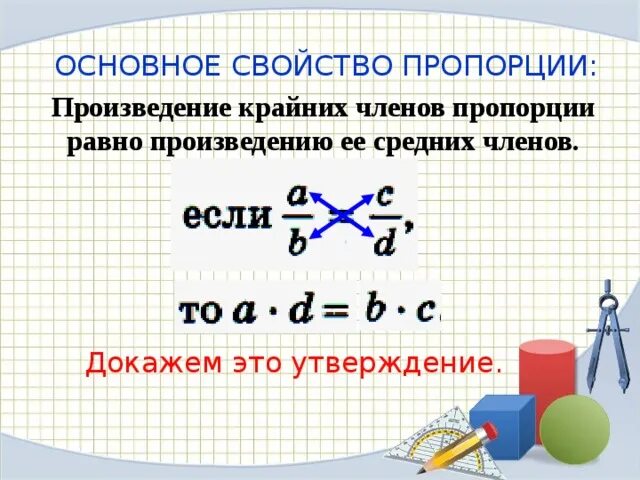 ОСНОВНОЕ СВОЙСТВО ПРОПОРЦИИ:

Произведение крайних членов пропорции равно произведению ее средних членов.

если $\frac{a}{b} = \frac{c}{d}$,

то $a \cdot d = b \cdot c$.

Докажем это утверждение.